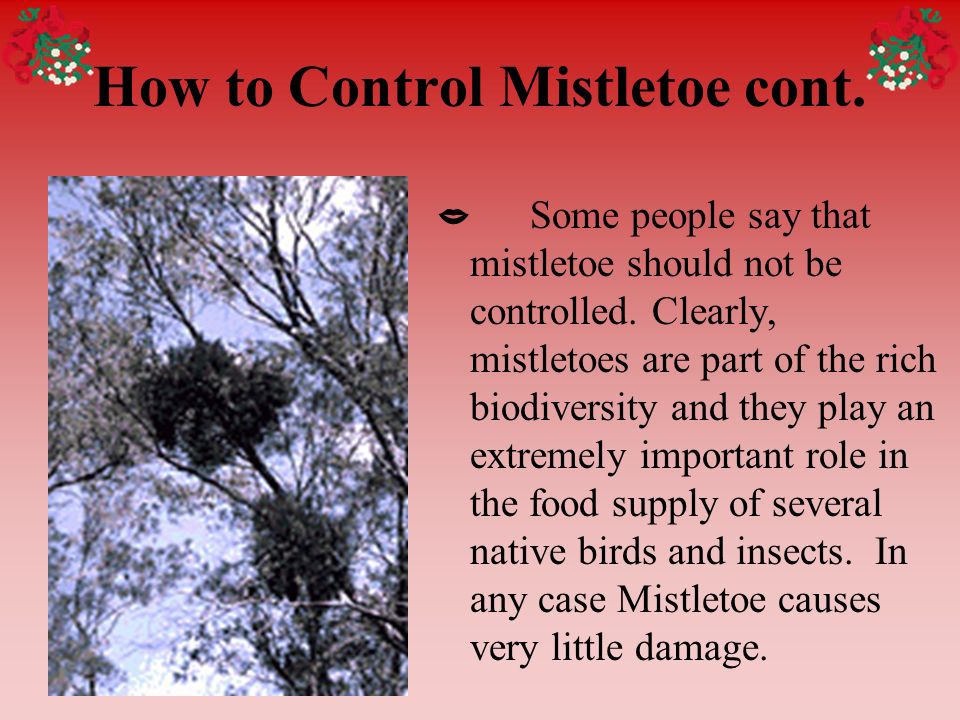 How to Control Mistletoe cont.

Some people say that mistletoe should not be controlled. Clearly, mistletoes are part of the rich biodiversity and they play an extremely important role in the food supply of several native birds and insects. In any case Mistletoe causes very little damage.